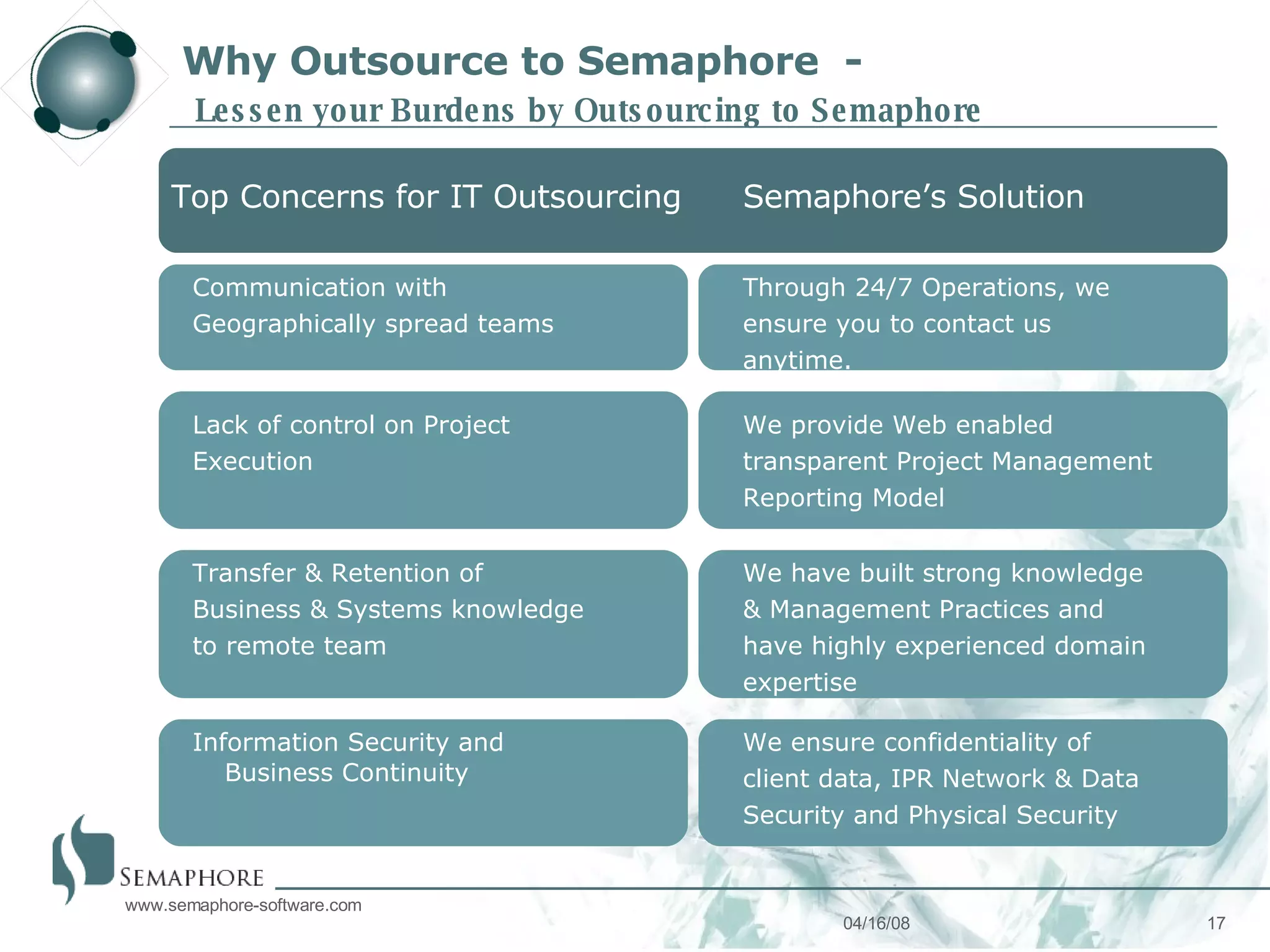 Why Outsource to Semaphore -
Lessen your Burdens by Outsourcing to Semaphore

| Top Concerns for IT Outsourcing | Semaphore's Solution |
|---|---|
| Communication with Geographically spread teams | Through 24/7 Operations, we ensure you to contact us anytime. |
| Lack of control on Project Execution | We provide Web enabled transparent Project Management Reporting Model |
| Transfer & Retention of Business & Systems knowledge to remote team | We have built strong knowledge & Management Practices and have highly experienced domain expertise |
| Information Security and Business Continuity | We ensure confidentiality of client data, IPR Network & Data Security and Physical Security |

SEMAPHORE
www.semaphore-software.com
04/16/08
17